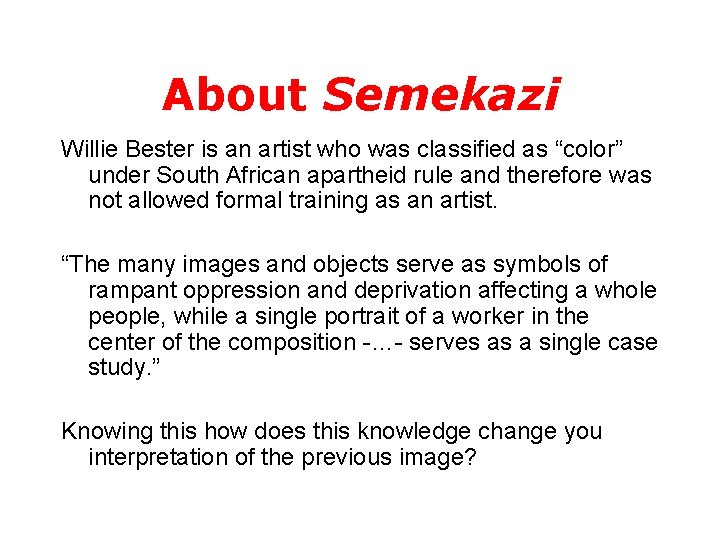 About Semekazi

Willie Bester is an artist who was classified as “color” under South African apartheid rule and therefore was not allowed formal training as an artist.

“The many images and objects serve as symbols of rampant oppression and deprivation affecting a whole people, while a single portrait of a worker in the center of the composition -…- serves as a single case study.”

Knowing this how does this knowledge change you interpretation of the previous image?